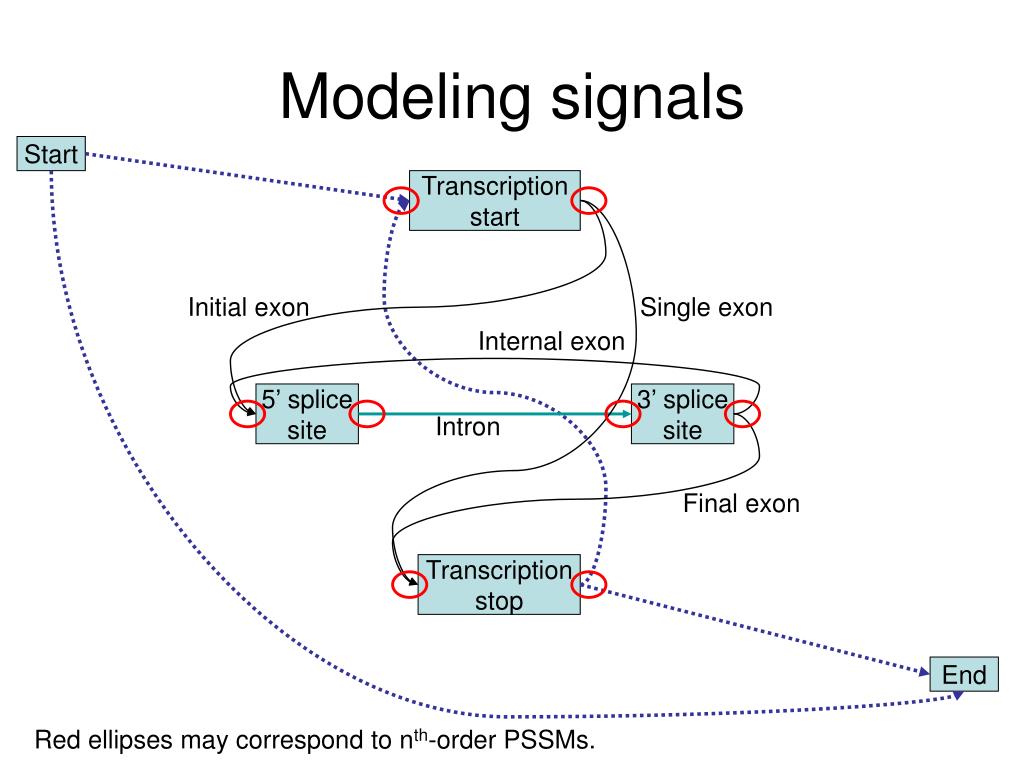 Modeling signals

Start

Transcription start

Initial exon

Single exon

Internal exon

5’ splice site

Intron

3’ splice site

Final exon

Transcription stop

End

Red ellipses may correspond to n$^{th}$-order PSSMs.